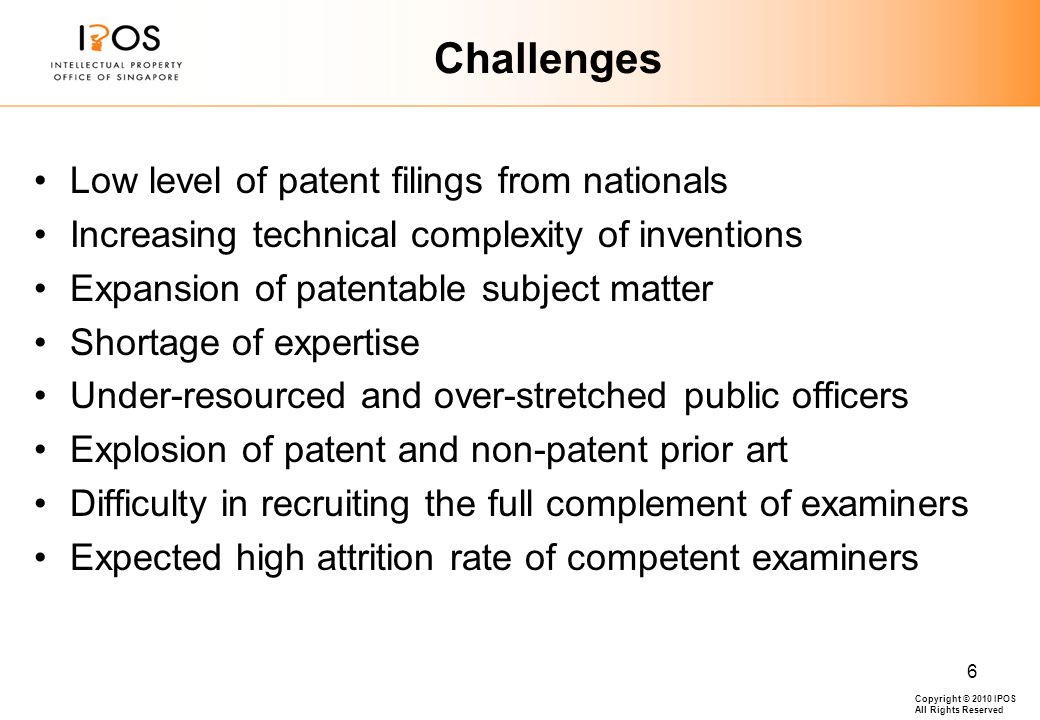 IPOS
INTELLECTUAL PROPERTY
OFFICE OF SINGAPORE

Challenges

• Low level of patent filings from nationals
• Increasing technical complexity of inventions
• Expansion of patentable subject matter
• Shortage of expertise
• Under-resourced and over-stretched public officers
• Explosion of patent and non-patent prior art
• Difficulty in recruiting the full complement of examiners
• Expected high attrition rate of competent examiners

6

Copyright © 2010 IPOS
All Rights Reserved